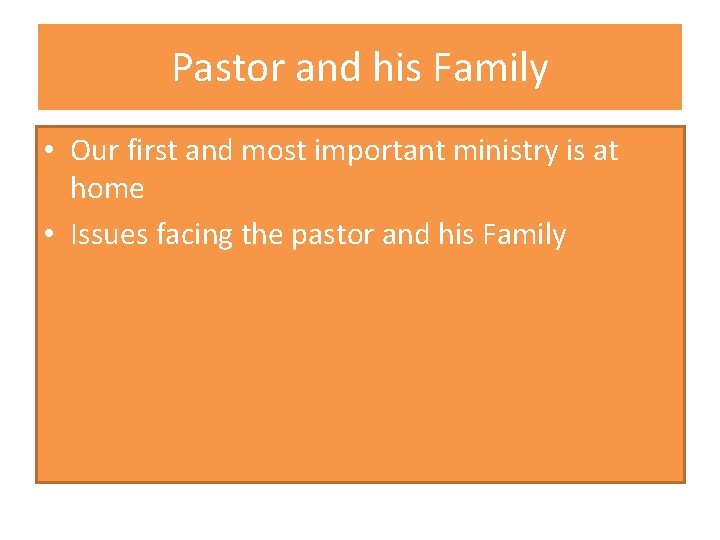 Pastor and his Family

• Our first and most important ministry is at home
• Issues facing the pastor and his Family